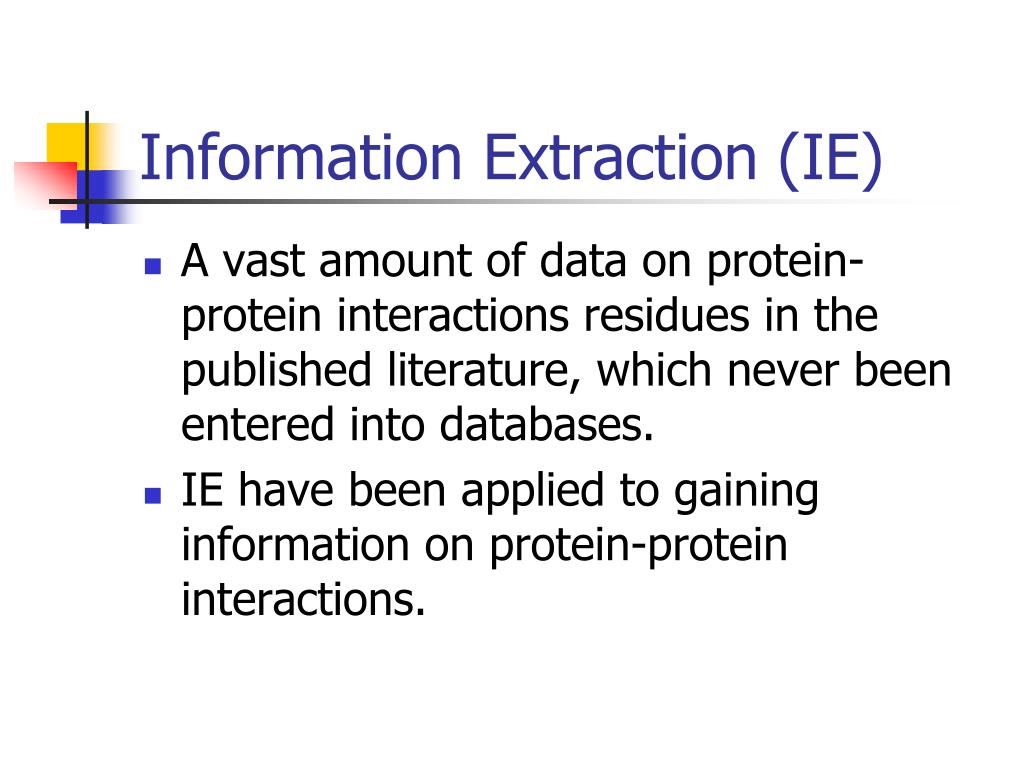 Information Extraction (IE)

- A vast amount of data on protein-protein interactions residues in the published literature, which never been entered into databases.
- IE have been applied to gaining information on protein-protein interactions.